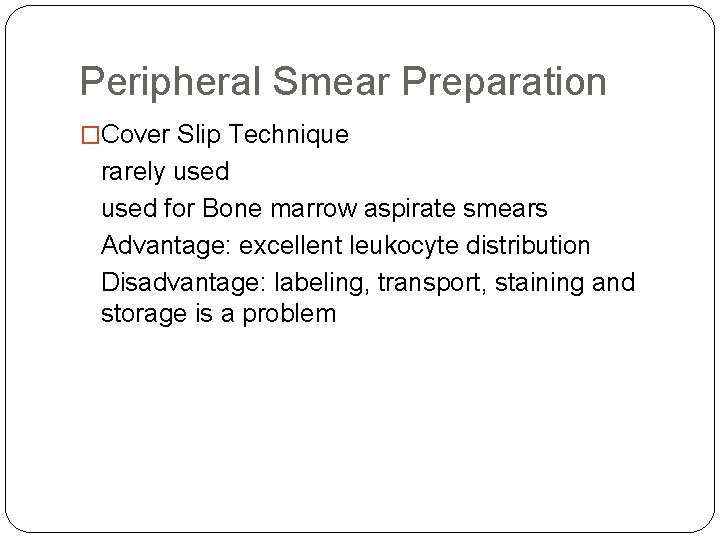 Peripheral Smear Preparation

□Cover Slip Technique

rarely used

used for Bone marrow aspirate smears

Advantage: excellent leukocyte distribution

Disadvantage: labeling, transport, staining and storage is a problem